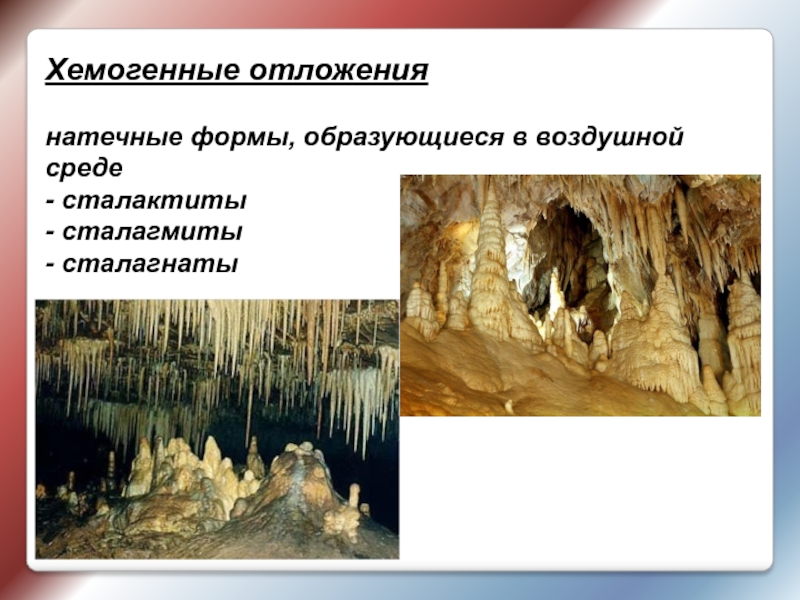 Хемогенные отложения

натечные формы, образующиеся в воздушной среде
- сталактиты
- сталагмиты
- сталагнаты